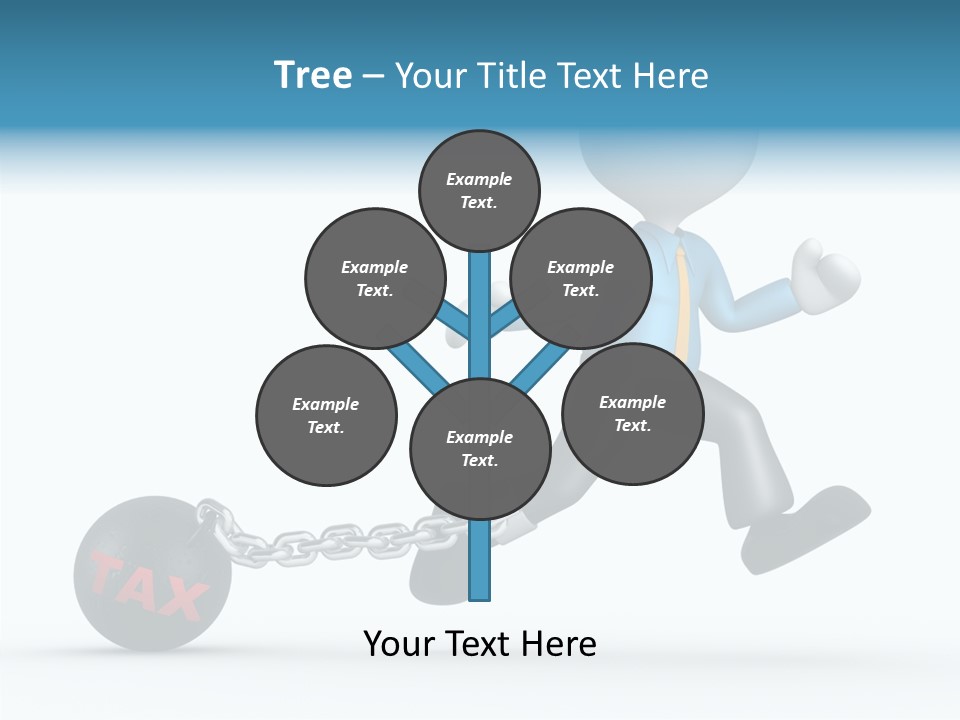 Tree – Your Title Text Here

Example Text.

Example Text.

Example Text.

Example Text.

Example Text.

Example Text.

TAX

Your Text Here